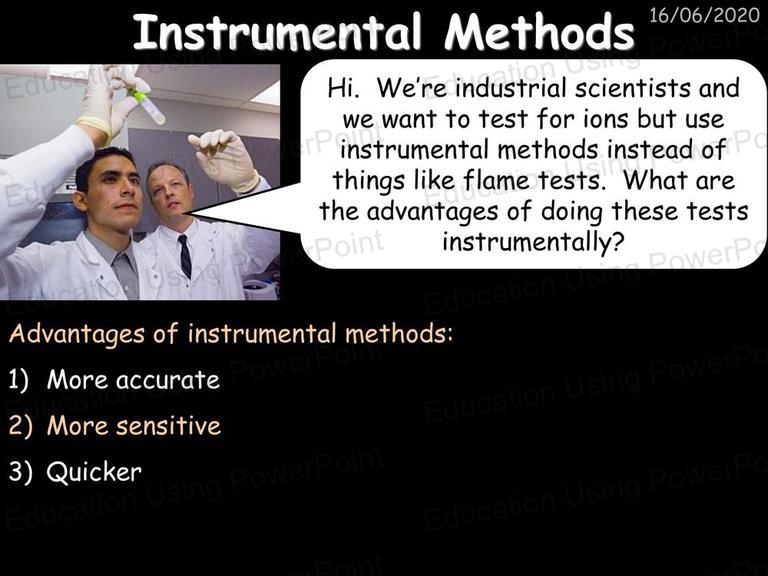 Instrumental Methods

16/06/2020

Hi. We're industrial scientists and we want to test for ions but use instrumental methods instead of things like flame tests. What are the advantages of doing these tests instrumentally?

Advantages of instrumental methods:

1) More accurate

2) More sensitive

3) Quicker

Education Using PowerPoint